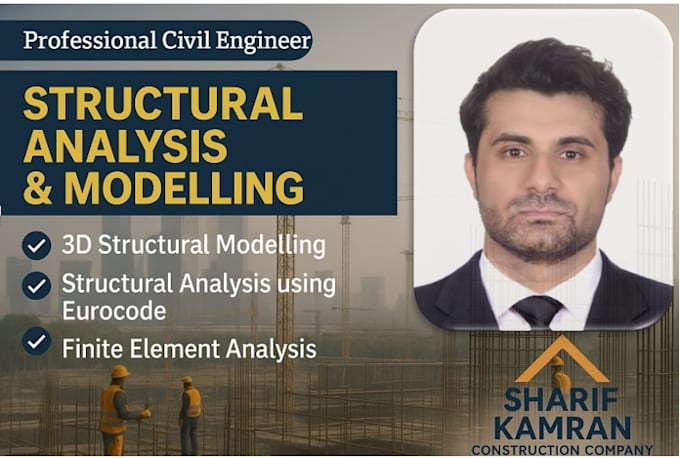 Professional Civil Engineer

STRUCTURAL ANALYSIS & MODELLING

3D Structural Modelling

Structural Analysis using Eurocode

Finite Element Analysis

SHARIF KAMRAN
CONSTRUCTION COMPANY